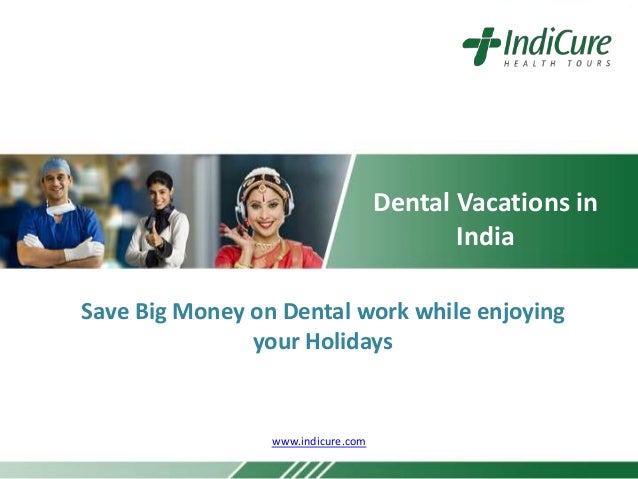 IndiCure
HEALTH TOURS

Dental Vacations in India

Save Big Money on Dental work while enjoying your Holidays

www.indicure.com